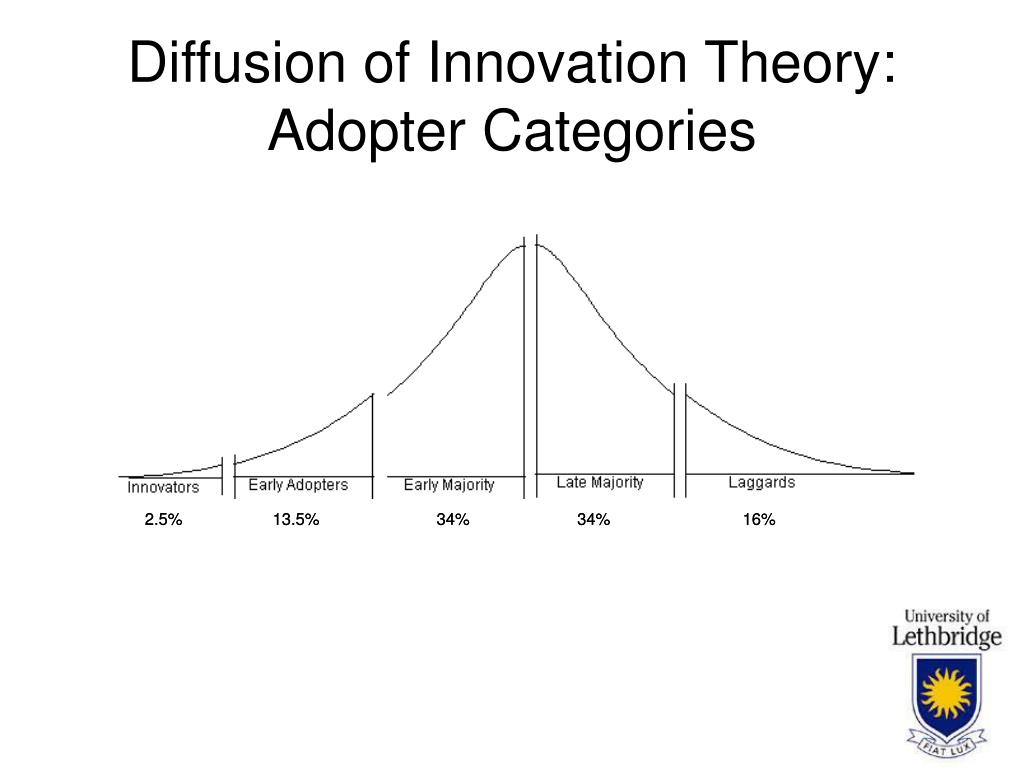 Diffusion of Innovation Theory: Adopter Categories

Innovators
Early Adopters
Early Majority
Late Majority
Laggards

2.5%
13.5%
34%
34%
16%

University of Lethbridge
FIAT LUX